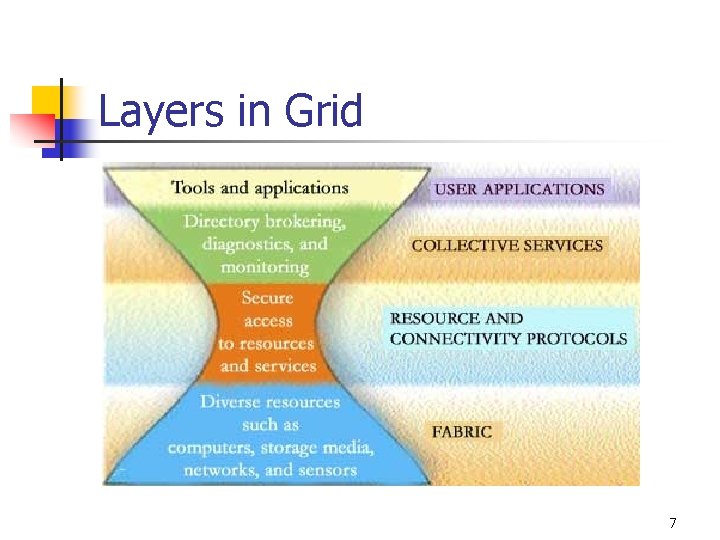 Layers in Grid

Tools and applications

USER APPLICATIONS

Directory brokering, diagnostics, and monitoring

COLLECTIVE SERVICES

Secure access to resources and services

RESOURCE AND CONNECTIVITY PROTOCOLS

Diverse resources such as computers, storage media, networks, and sensors

FABRIC

7